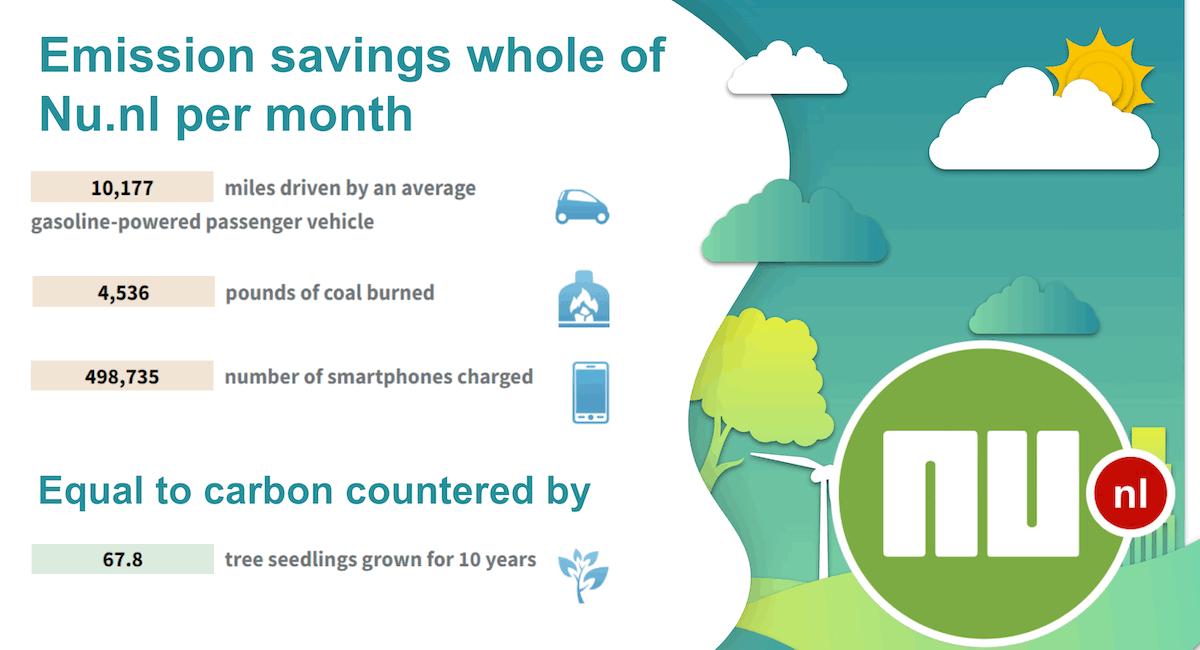 Emission savings whole of Nu.nl per month

10,177 miles driven by an average gasoline-powered passenger vehicle

4,536 pounds of coal burned

498,735 number of smartphones charged

Equal to carbon countered by

67.8 tree seedlings grown for 10 years

nu nl